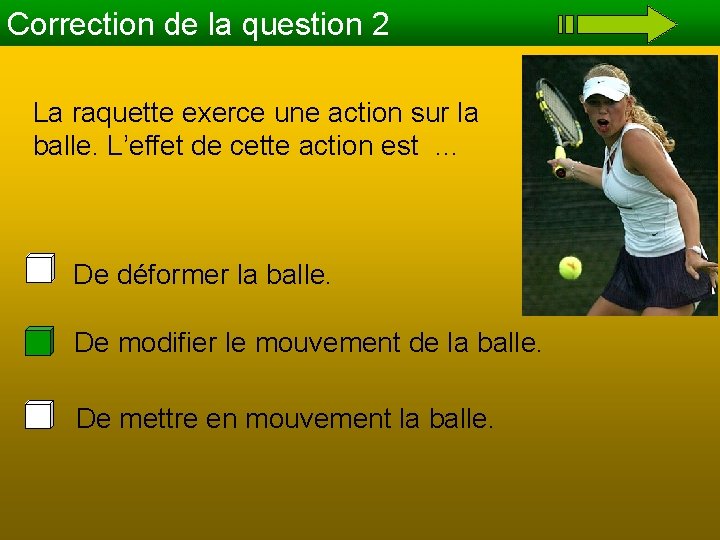 Correction de la question 2

La raquette exerce une action sur la balle. L’effet de cette action est …

De déformer la balle.

De modifier le mouvement de la balle.

De mettre en mouvement la balle.